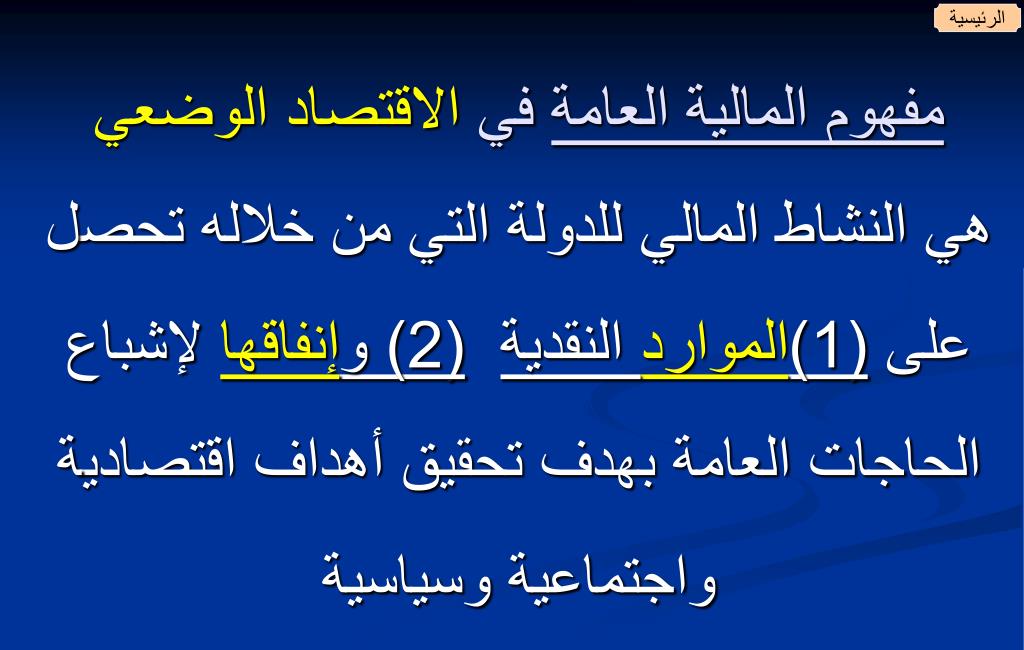 الرئيسية

مفهوم المالية العامة في الاقتصاد الوضعي

هي النشاط المالي للدولة التي من خلاله تحصل على (1)الموارد النقدية (2) وإنفاقها لإشباع الحاجات العامة بهدف تحقيق أهداف اقتصادية واجتماعية وسياسية